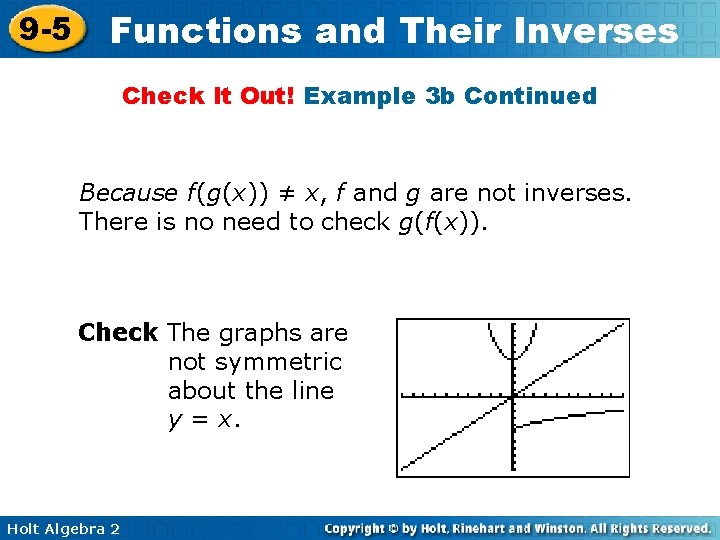 9-5 Functions and Their Inverses

Check It Out! Example 3b Continued

Because $f(g(x)) \neq x$, $f$ and $g$ are not inverses. There is no need to check $g(f(x))$.

Check The graphs are not symmetric about the line $y = x$.

Holt Algebra 2

Copyright © by Holt, Rinehart and Winston. All Rights Reserved.